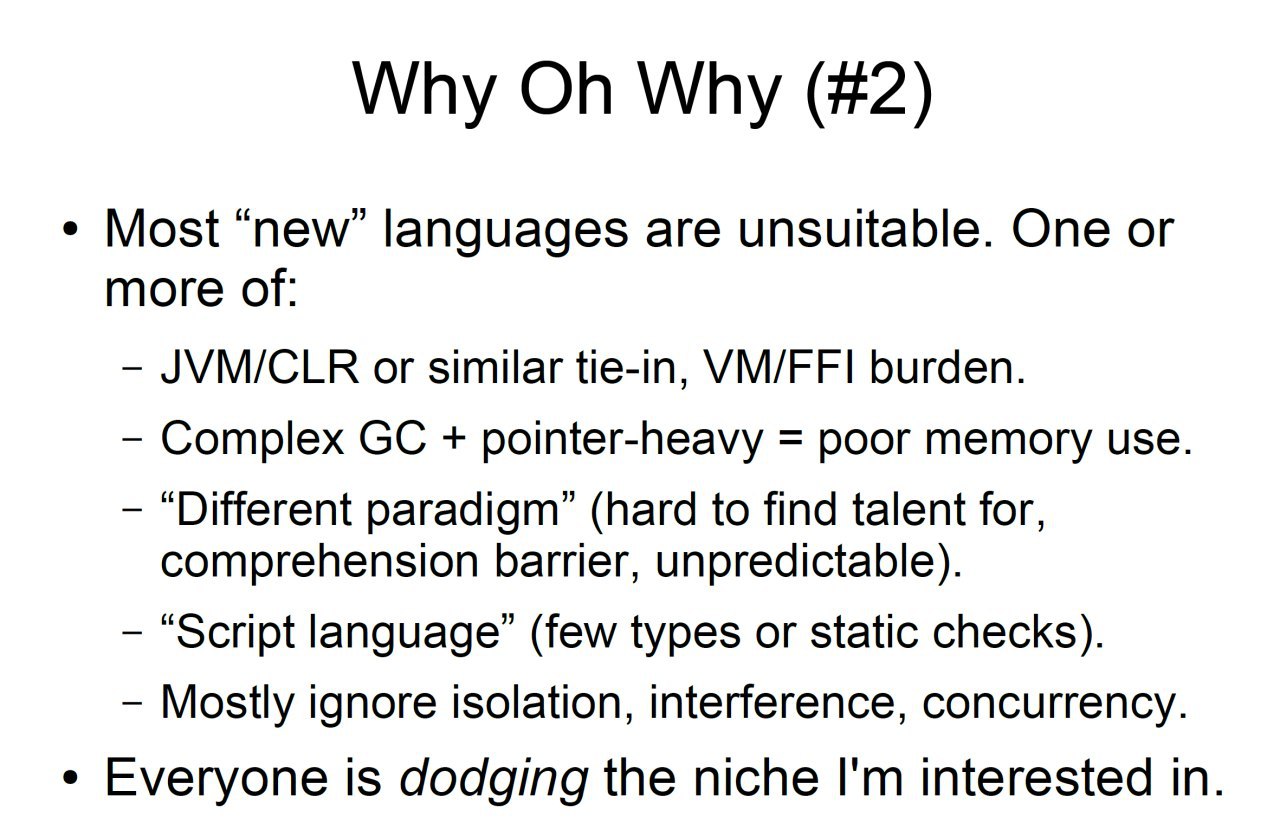 Why Oh Why (#2)

• Most “new” languages are unsuitable. One or more of:

– JVM/CLR or similar tie-in, VM/FFI burden.

– Complex GC + pointer-heavy = poor memory use.

– “Different paradigm” (hard to find talent for, comprehension barrier, unpredictable).

– “Script language” (few types or static checks).

– Mostly ignore isolation, interference, concurrency.

• Everyone is dodging the niche I'm interested in.